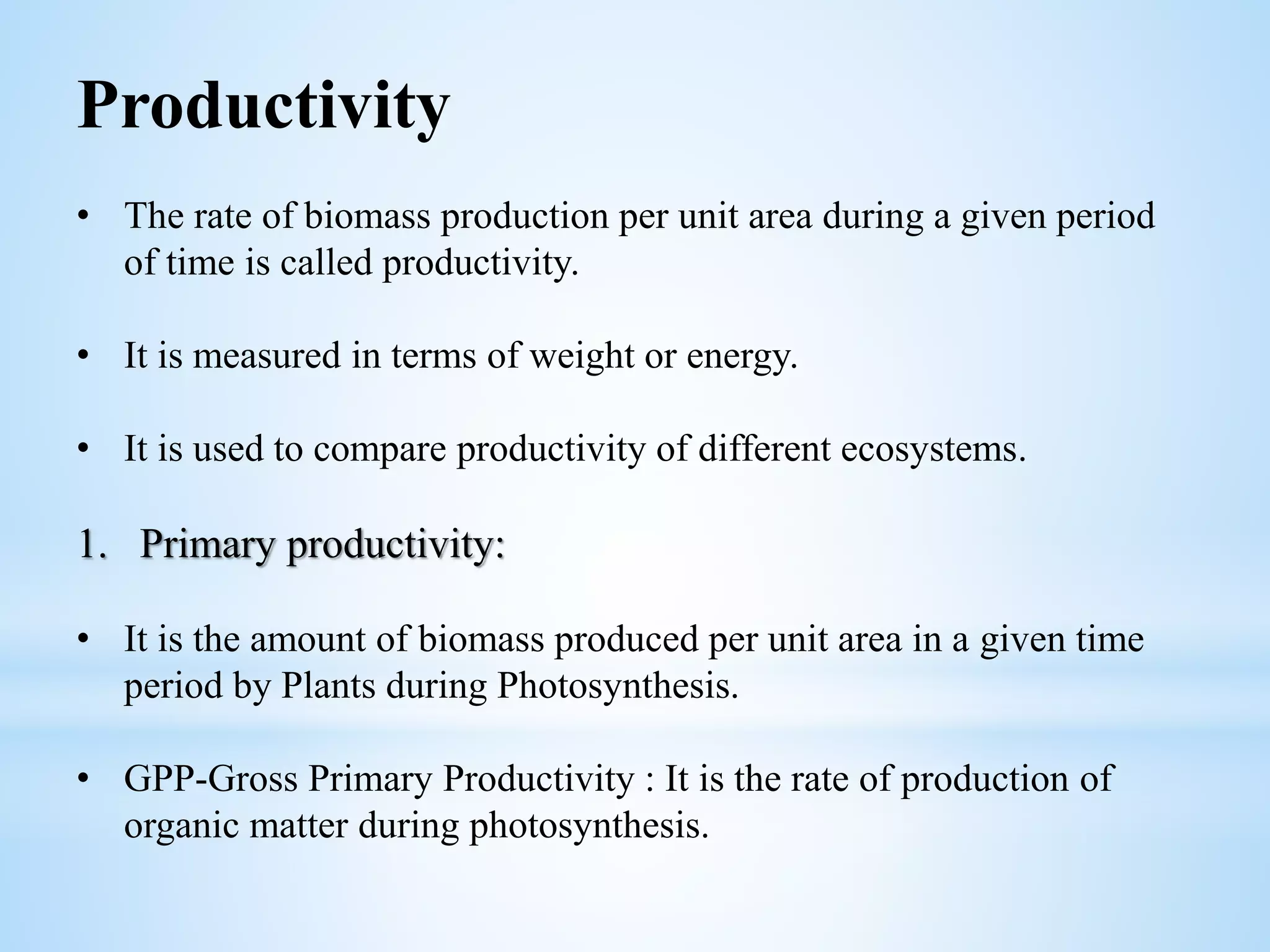 Productivity

• The rate of biomass production per unit area during a given period of time is called productivity.

• It is measured in terms of weight or energy.

• It is used to compare productivity of different ecosystems.

1. Primary productivity:

• It is the amount of biomass produced per unit area in a given time period by Plants during Photosynthesis.

• GPP-Gross Primary Productivity : It is the rate of production of organic matter during photosynthesis.